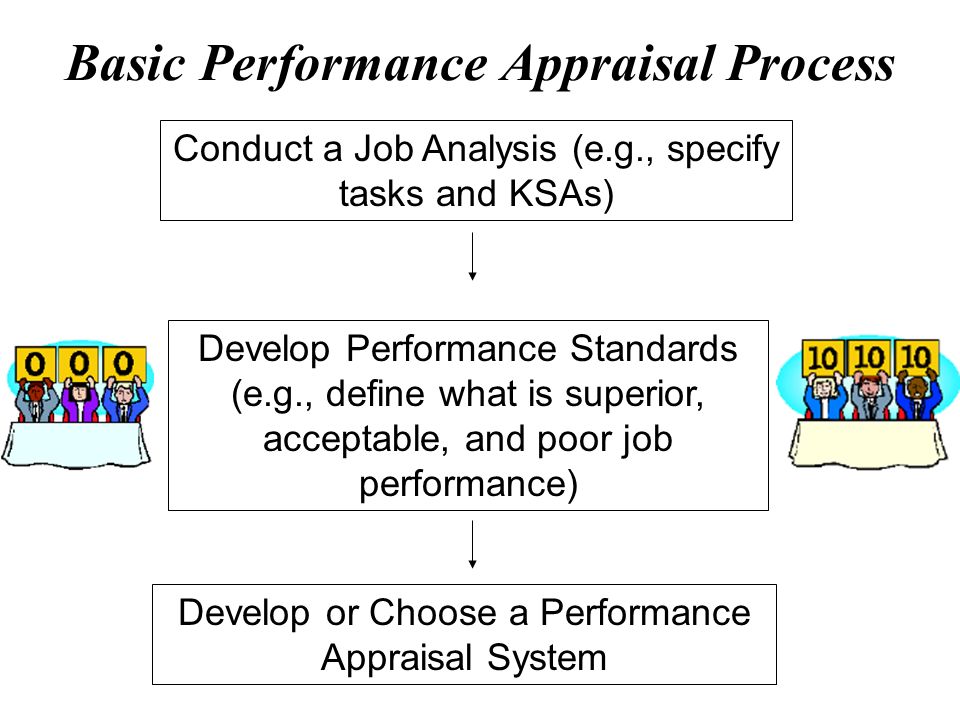 Basic Performance Appraisal Process

Conduct a Job Analysis (e.g., specify tasks and KSAs)

0 0 0

Develop Performance Standards (e.g., define what is superior, acceptable, and poor job performance)

10 10 10

Develop or Choose a Performance Appraisal System